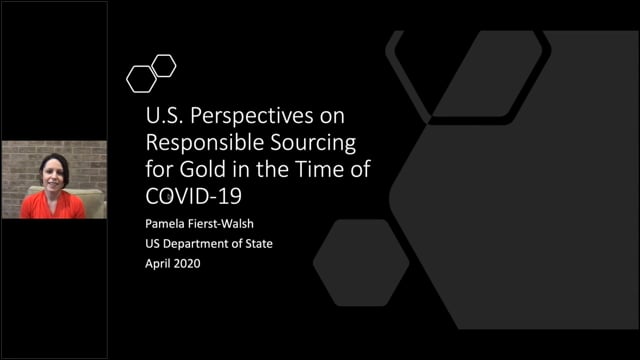 U.S. Perspectives on Responsible Sourcing for Gold in the Time of COVID-19

Pamela Fierst-Walsh
US Department of State
April 2020